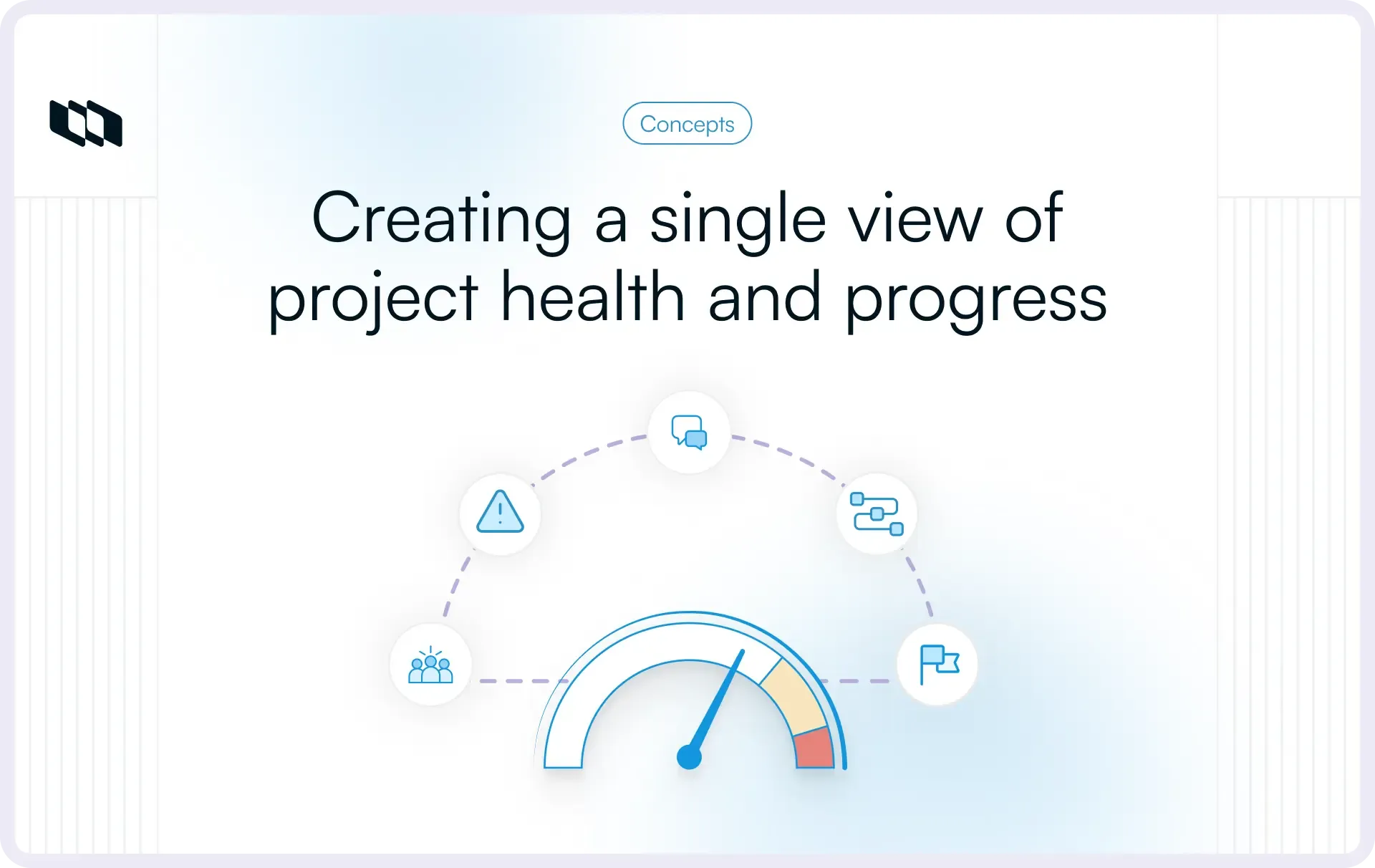 Concepts

Creating a single view of project health and progress